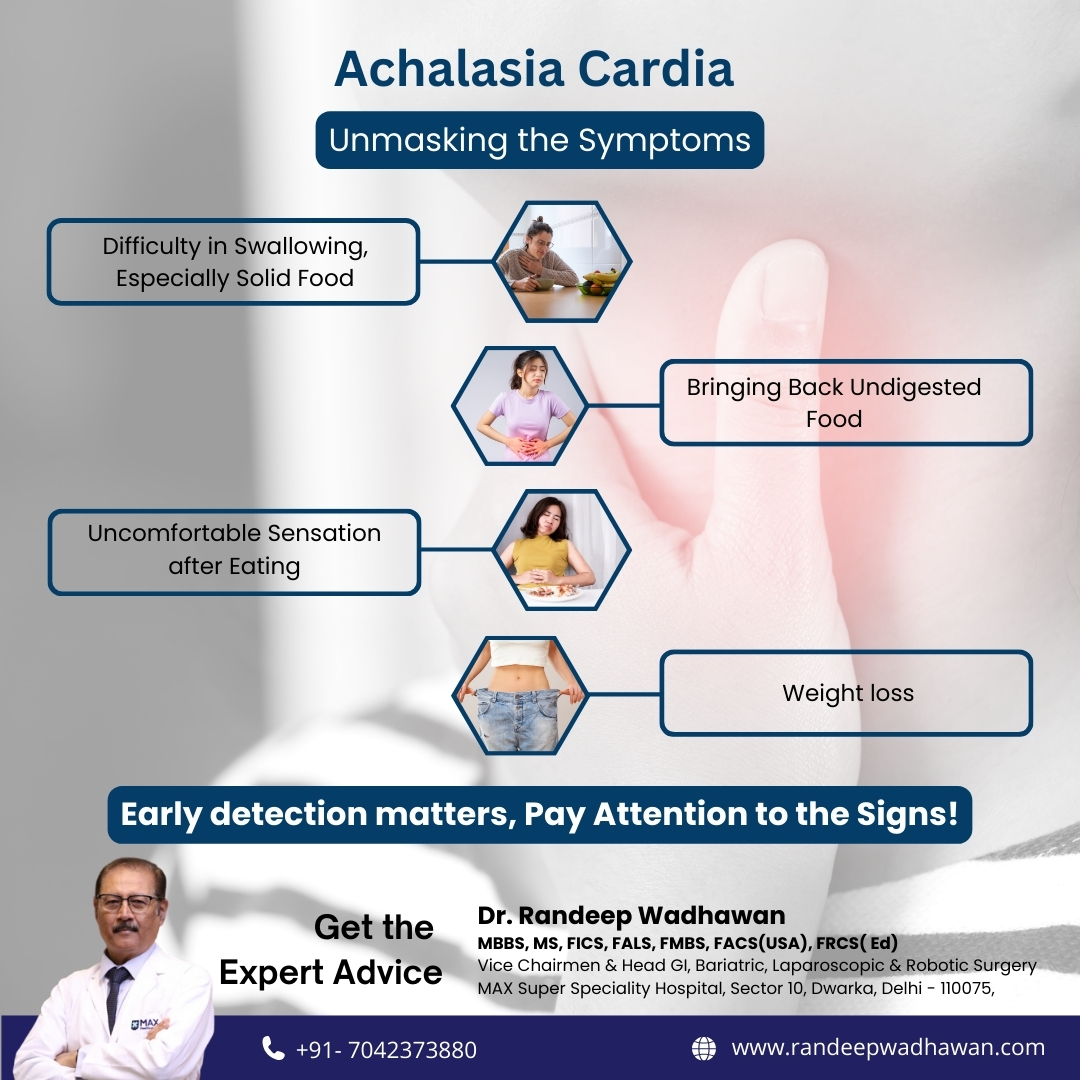 Achalasia Cardia

Unmasking the Symptoms

Difficulty in Swallowing, Especially Solid Food

Bringing Back Undigested Food

Uncomfortable Sensation after Eating

Weight loss

Early detection matters, Pay Attention to the Signs!

Get the Expert Advice

Dr. Randeep Wadhawan
MBBS, MS, FICS, FALS, FMBS, FACS(USA), FRCS( Ed)
Vice Chairmen & Head GI, Bariatric, Laparoscopic & Robotic Surgery
MAX Super Speciality Hospital, Sector 10, Dwarka, Delhi - 110075,

MAX

+91- 7042373880

www.randeepwadhawan.com